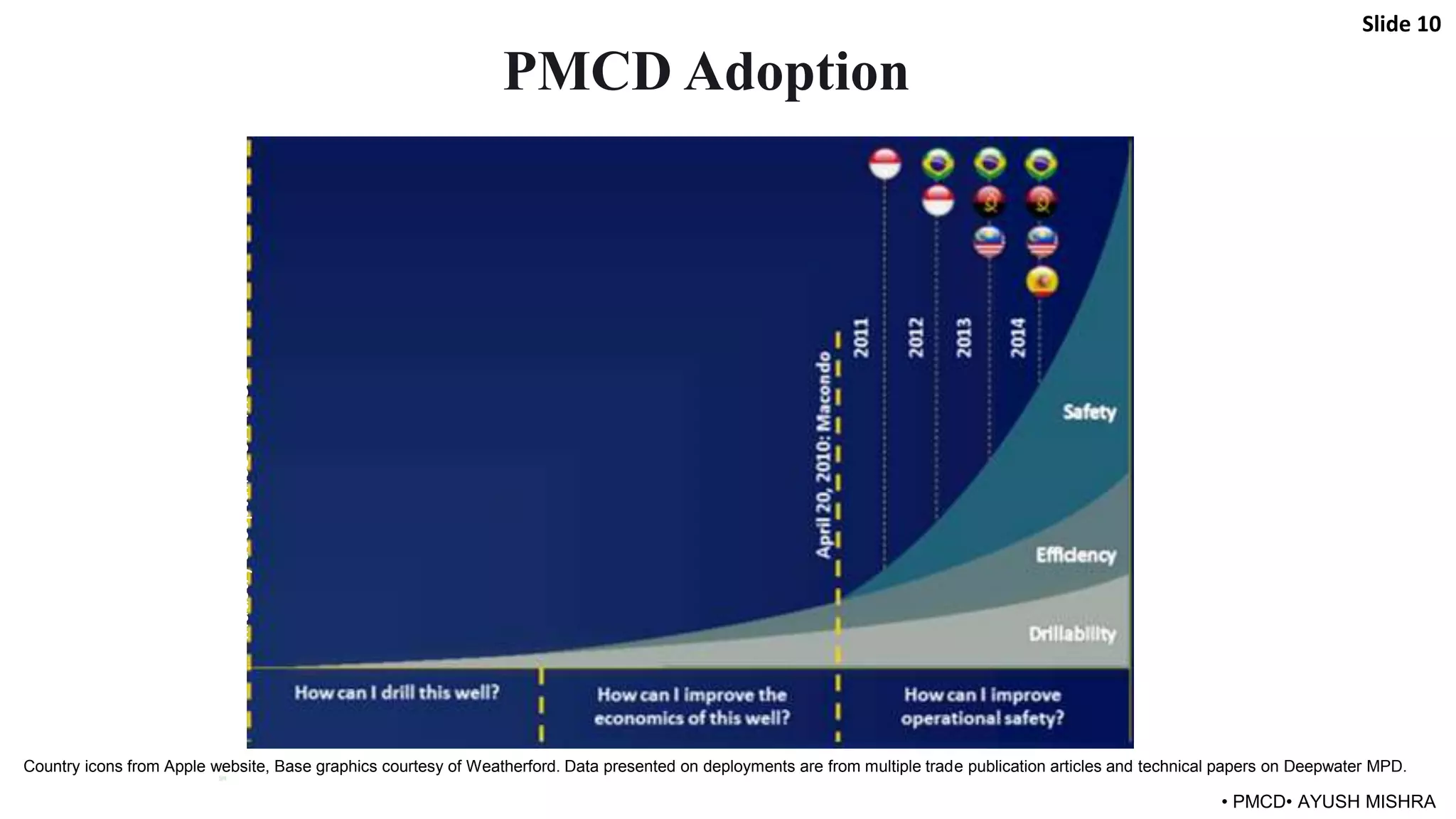 Slide 10

PMCD Adoption

April 20, 2010: Macondo

2011

2012

2013

2014

Safety

Efficiency

Drillability

How can I drill this well?

How can I improve the economics of this well?

How can I improve operational safety?

Country icons from Apple website, Base graphics courtesy of Weatherford. Data presented on deployments are from multiple trade publication articles and technical papers on Deepwater MPD.

• PMCD• AYUSH MISHRA